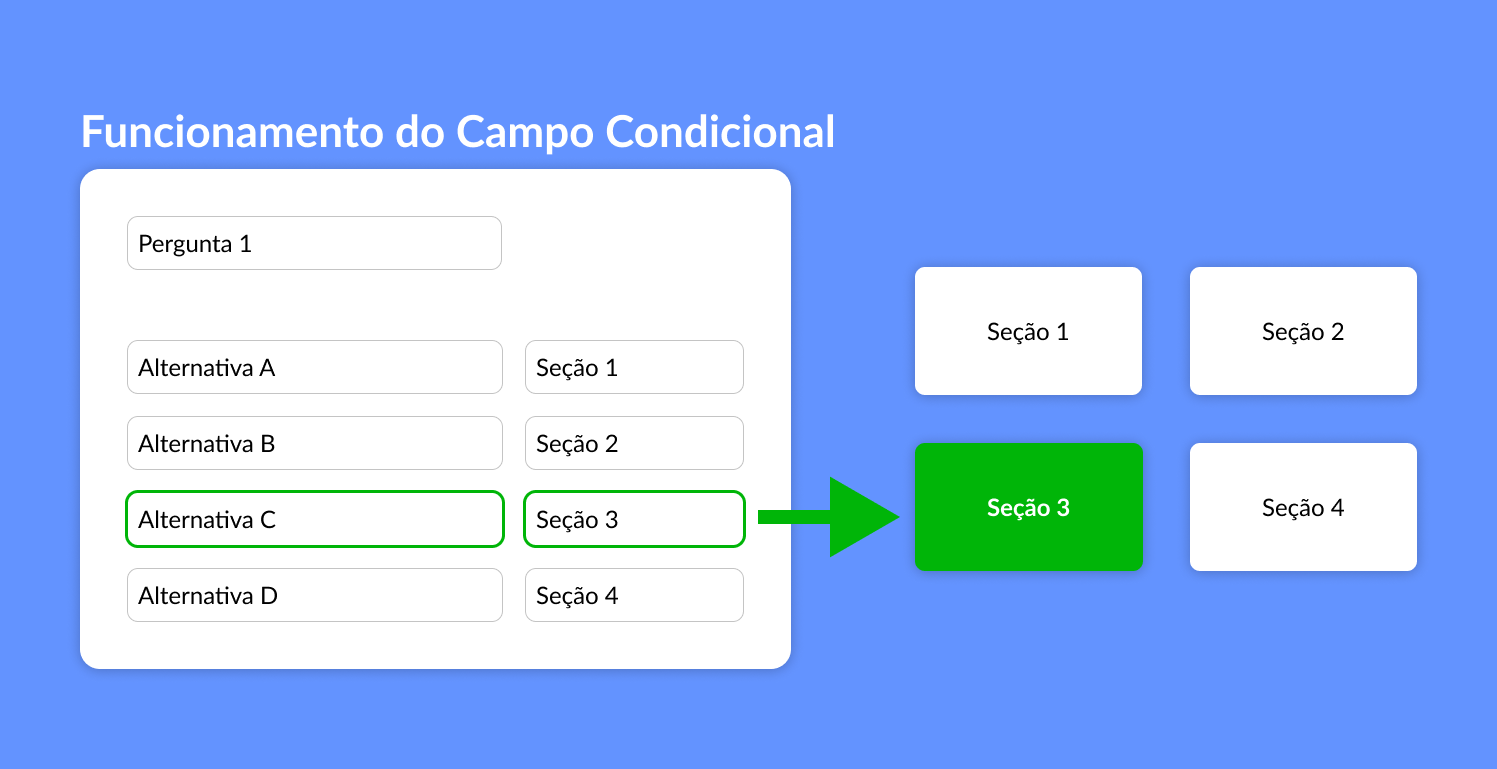 Funcionamento do Campo Condicional

Pergunta 1

Alternativa A
Seção 1

Alternativa B
Seção 2

Alternativa C
Seção 3

Alternativa D
Seção 4

Seção 1
Seção 2
Seção 3
Seção 4